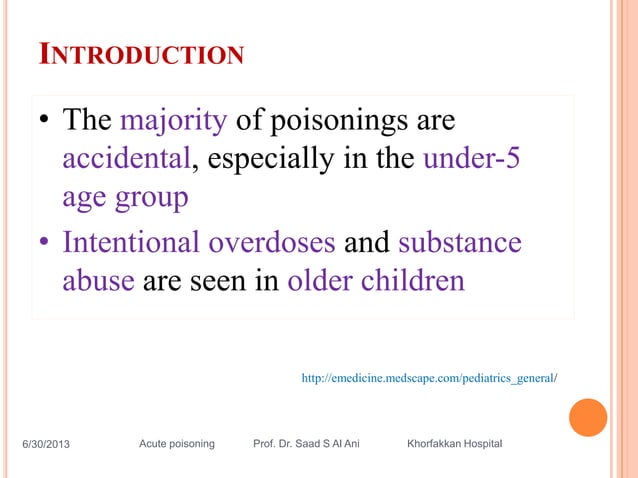 INTRODUCTION

• The majority of poisonings are accidental, especially in the under-5 age group

• Intentional overdoses and substance abuse are seen in older children

http://emedicine.medscape.com/pediatrics_general/

6/30/2013 Acute poisoning Prof. Dr. Saad S Al Ani Khorfakkan Hospital